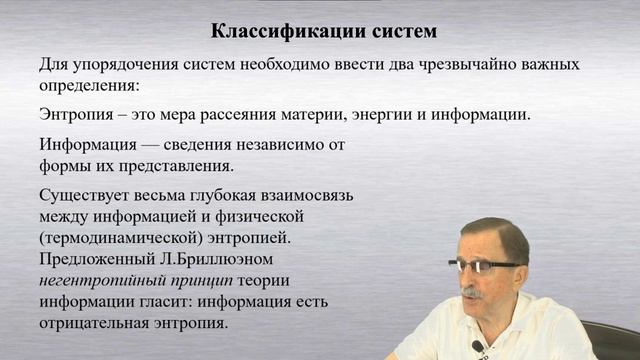 Классификации систем

Для упорядочения систем необходимо ввести два чрезвычайно важных определения:

Энтропия – это мера рассеяния материи, энергии и информации.

Информация — сведения независимо от формы их представления.

Существует весьма глубокая взаимосвязь между информацией и физической (термодинамической) энтропией. Предложенный Л.Бриллюэном негентропийный принцип теории информации гласит: информация есть отрицательная энтропия.